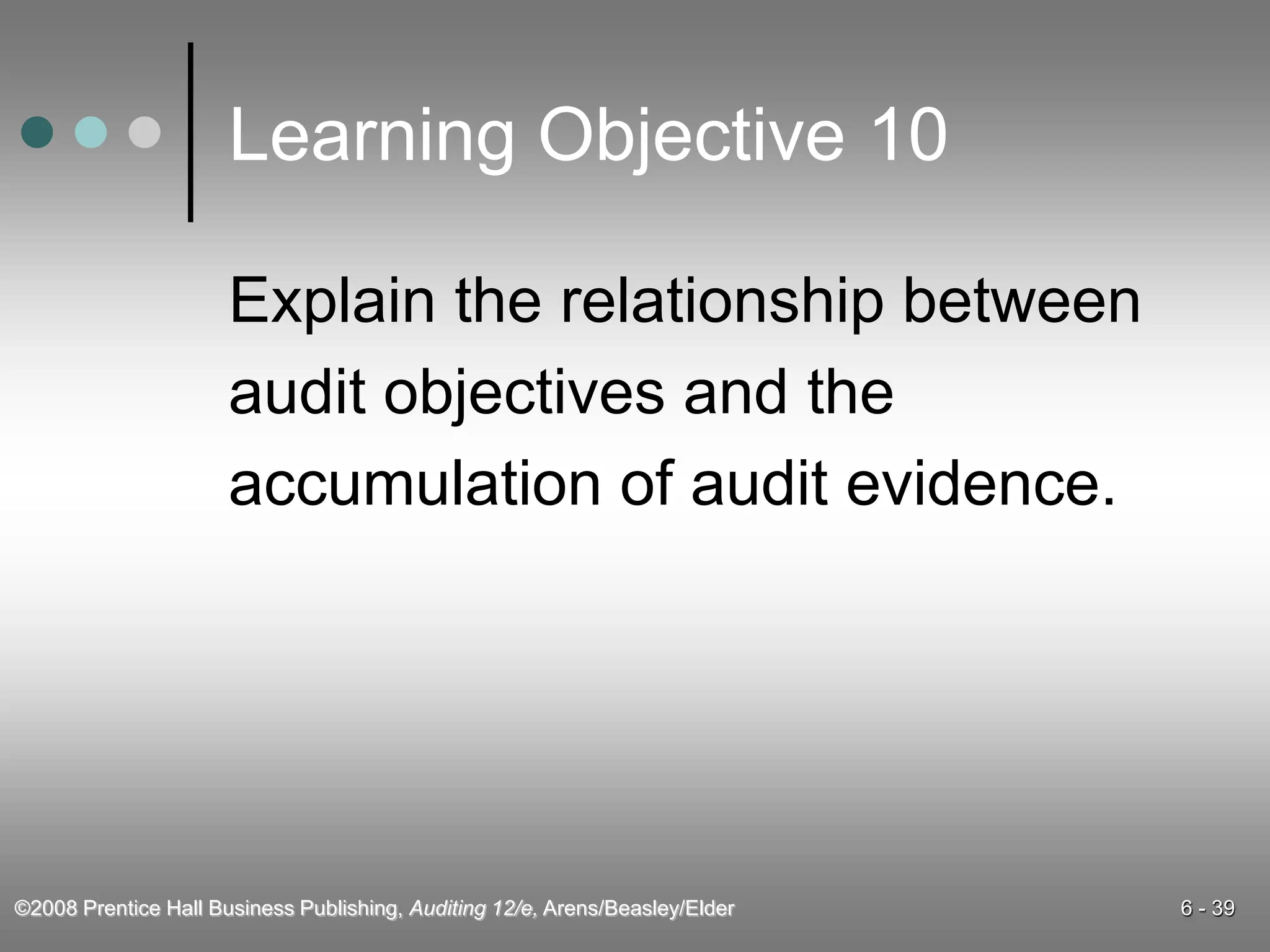 Learning Objective 10

Explain the relationship between audit objectives and the accumulation of audit evidence.

©2008 Prentice Hall Business Publishing, Auditing 12/e, Arens/Beasley/Elder

6 - 39